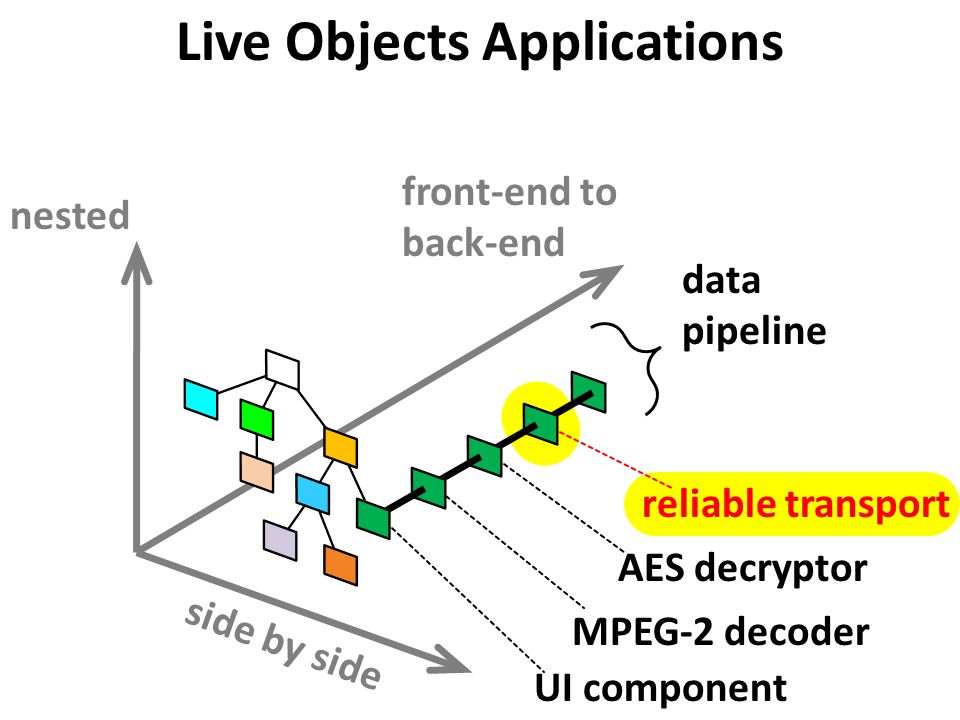 Live Objects Applications

nested

front-end to back-end

data pipeline

reliable transport

AES decryptor

MPEG-2 decoder

UI component

side by side